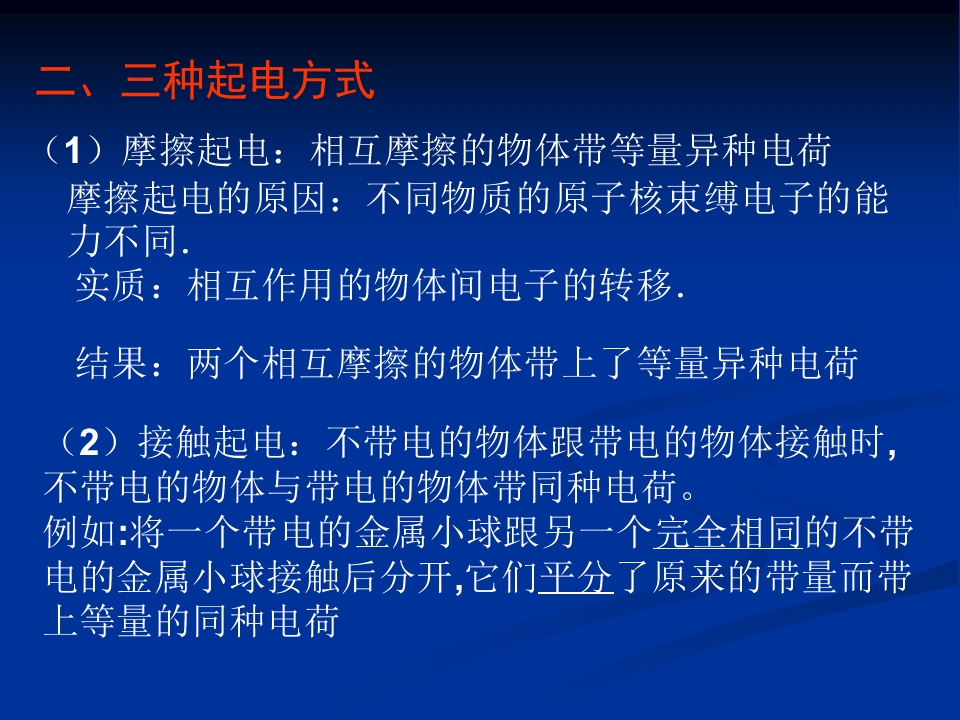 二、三种起电方式

（1）摩擦起电：相互摩擦的物体带等量异种电荷

摩擦起电的原因：不同物质的原子核束缚电子的能力不同.

实质：相互作用的物体间电子的转移.

结果：两个相互摩擦的物体带上了等量异种电荷

（2）接触起电：不带电的物体跟带电的物体接触时，不带电的物体与带电的物体带同种电荷。

例如:将一个带电的金属小球跟另一个完全相同的不带电的金属小球接触后分开,它们平分了原来的带量而带上等量的同种电荷